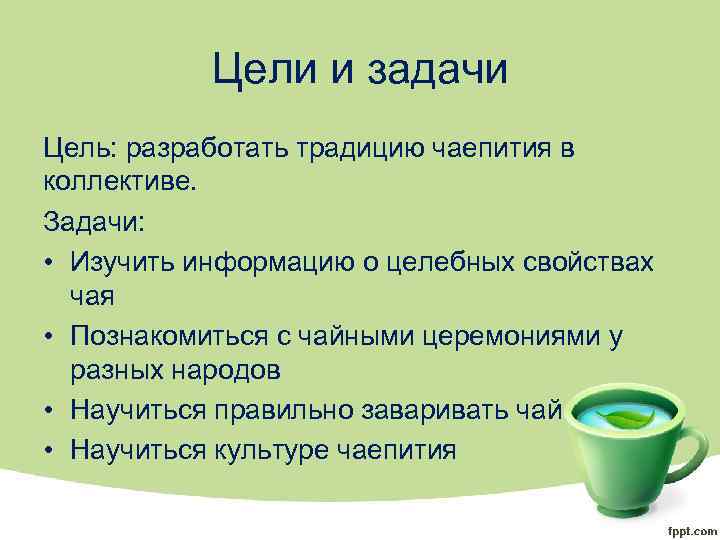 Цели и задачи

Цель: разработать традицию чаепития в коллективе.

Задачи:

• Изучить информацию о целебных свойствах чая
• Познакомиться с чайными церемониями у разных народов
• Научиться правильно заваривать чай
• Научиться культуре чаепития

fppt.com